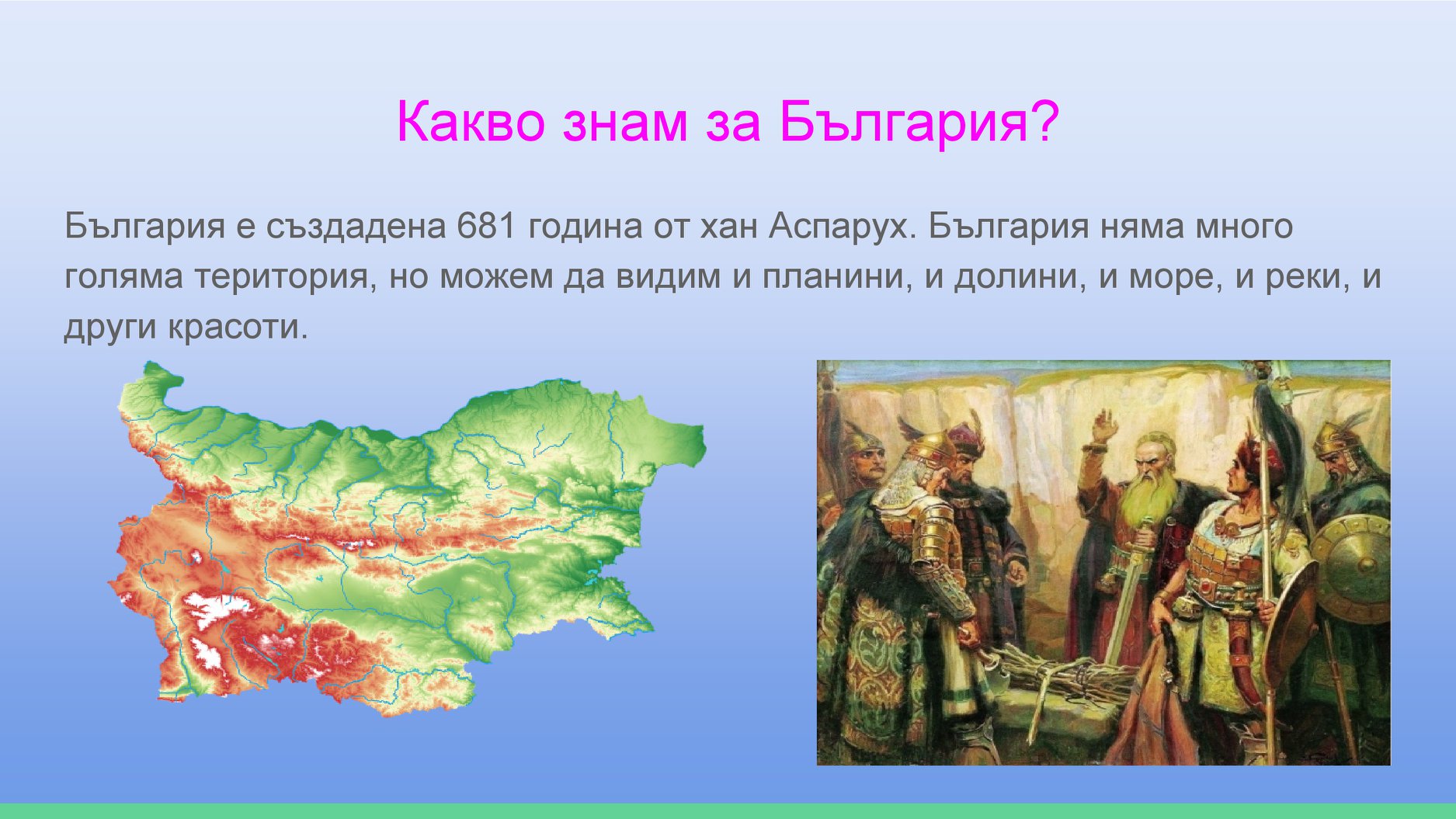 Какво знам за България?

България е създадена 681 година от хан Аспарух. България няма много голяма територия, но можем да видим и планини, и долини, и море, и реки, и други красоти.